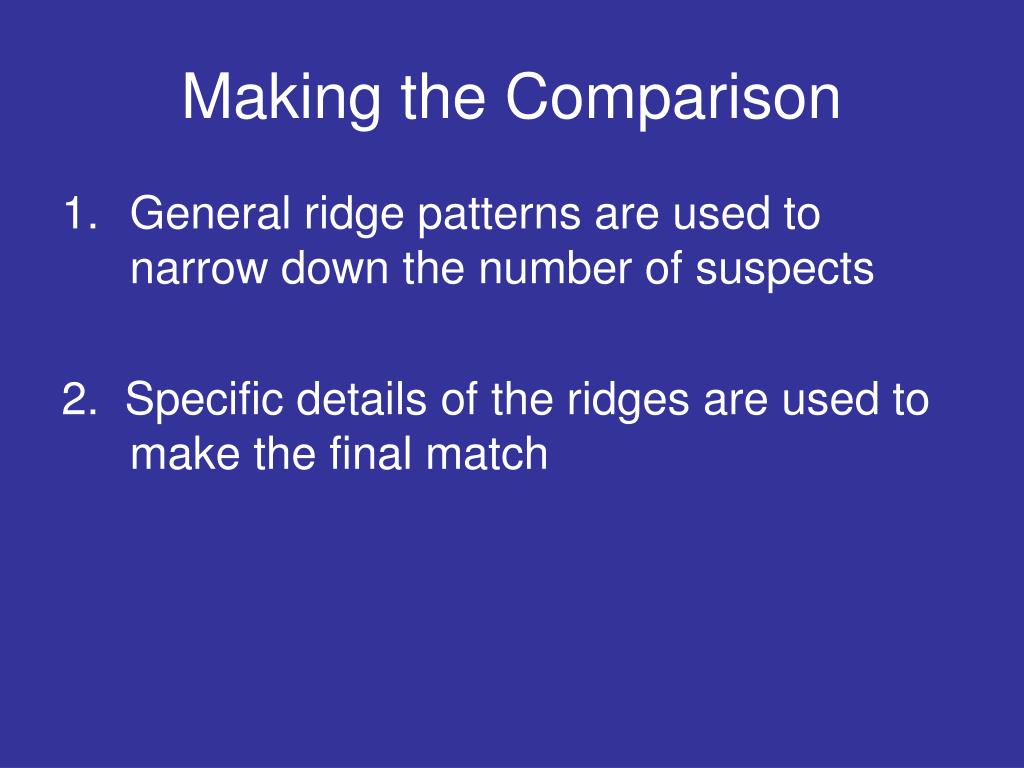 Making the Comparison

1. General ridge patterns are used to narrow down the number of suspects

2. Specific details of the ridges are used to make the final match